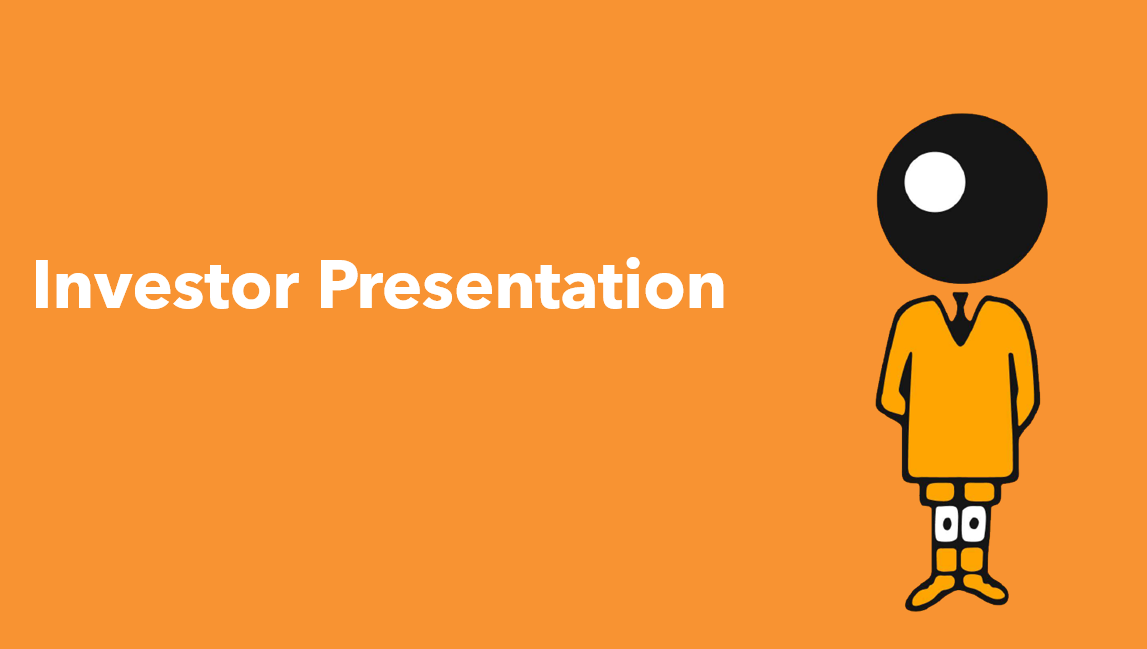 Investor Presentation